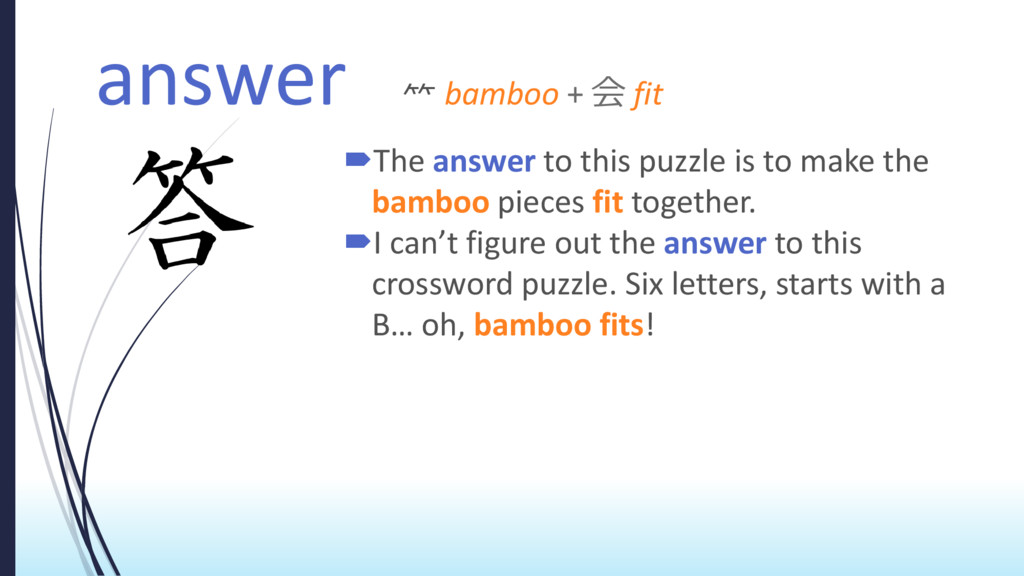 answer ⺮ bamboo + 会 fit

答

The answer to this puzzle is to make the bamboo pieces fit together.

I can't figure out the answer to this crossword puzzle. Six letters, starts with a B… oh, bamboo fits!